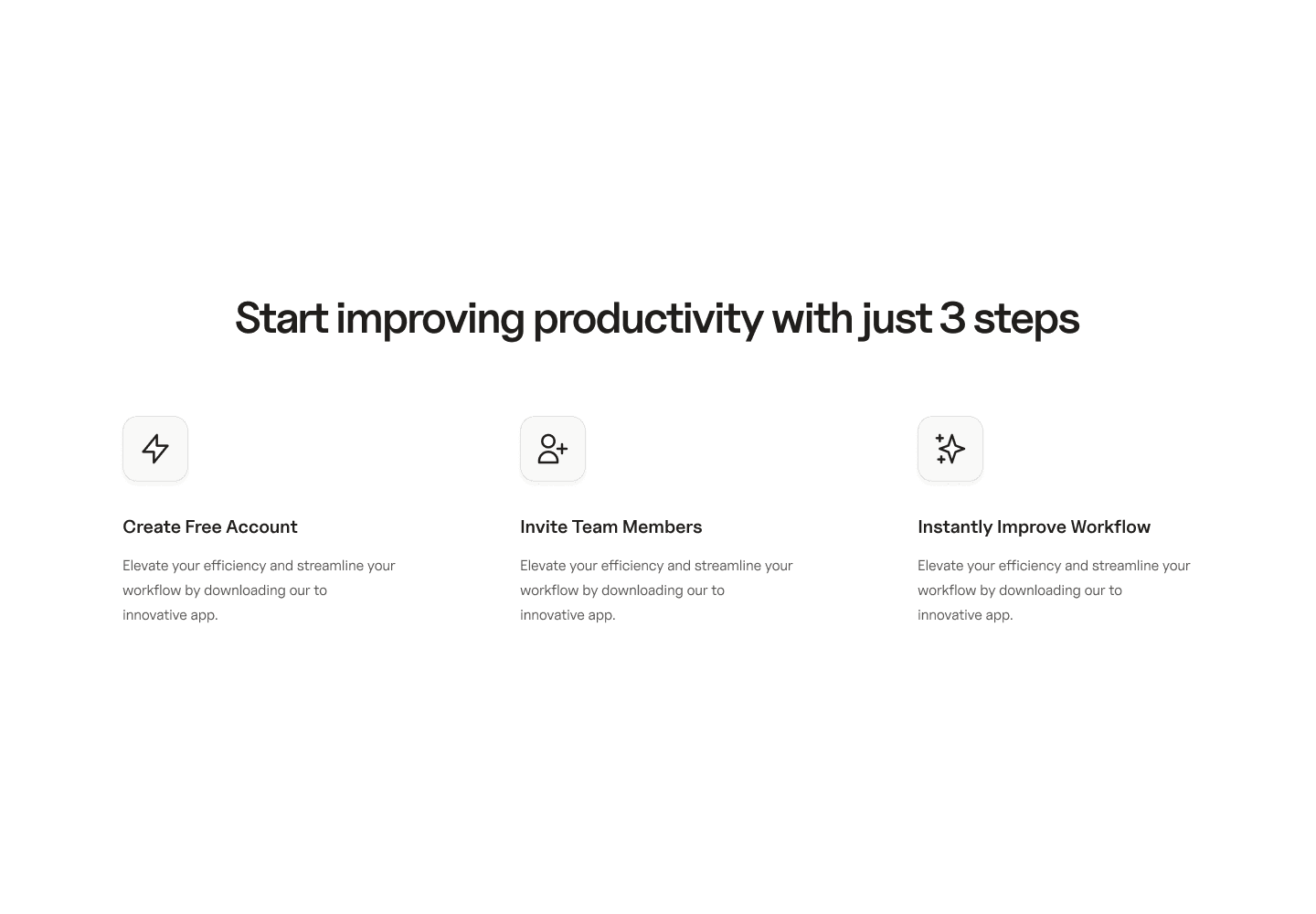 Start improving productivity with just 3 steps

Create Free Account

Elevate your efficiency and streamline your workflow by downloading our to innovative app.

Invite Team Members

Elevate your efficiency and streamline your workflow by downloading our to innovative app.

Instantly Improve Workflow

Elevate your efficiency and streamline your workflow by downloading our to innovative app.